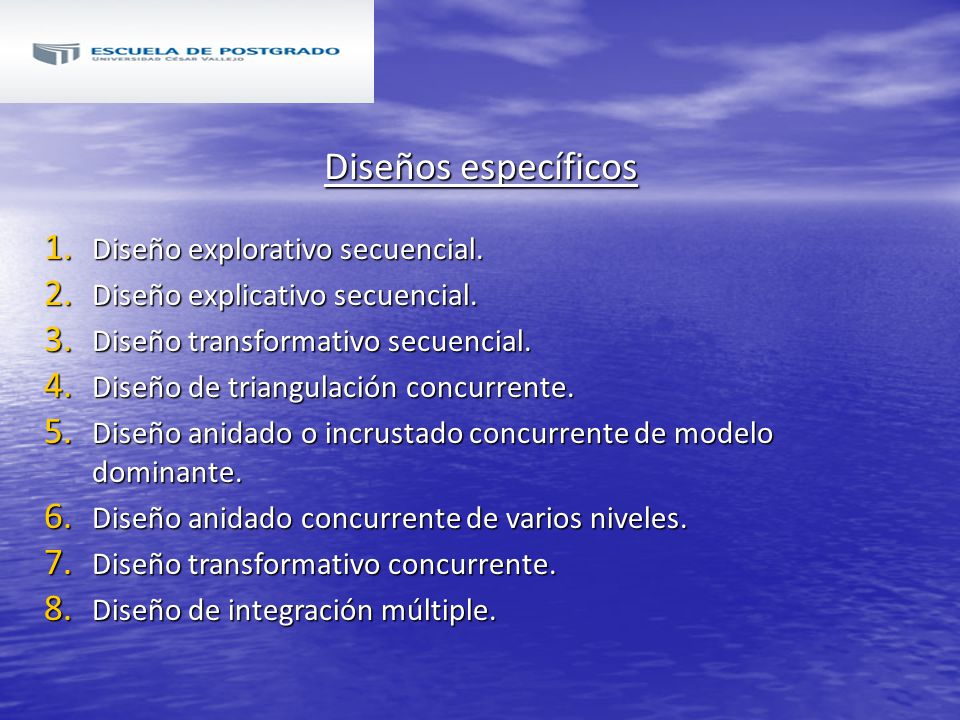 ESCUELA DE POSTGRADO
UNIVERSIDAD CÉSAR VALLEJO

Diseños específicos

1. Diseño explorativo secuencial.
2. Diseño explicativo secuencial.
3. Diseño transformativo secuencial.
4. Diseño de triangulación concurrente.
5. Diseño anidado o incrustado concurrente de modelo dominante.
6. Diseño anidado concurrente de varios niveles.
7. Diseño transformativo concurrente.
8. Diseño de integración múltiple.